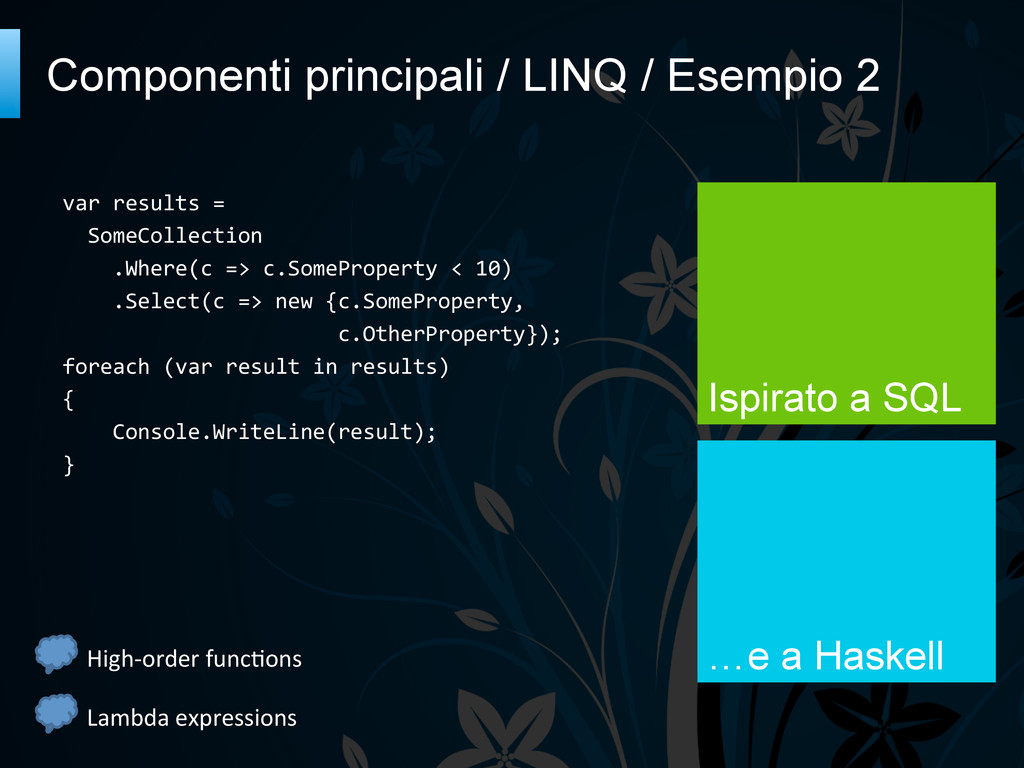 Componenti principali / LINQ / Esempio 2

var results =
  SomeCollection
    .Where(c => c.SomeProperty < 10)
    .Select(c => new {c.SomeProperty,
                       c.OtherProperty});
foreach (var result in results)
{
    Console.WriteLine(result);
}

Ispirato a SQL

…e a Haskell

High-order functions

Lambda expressions